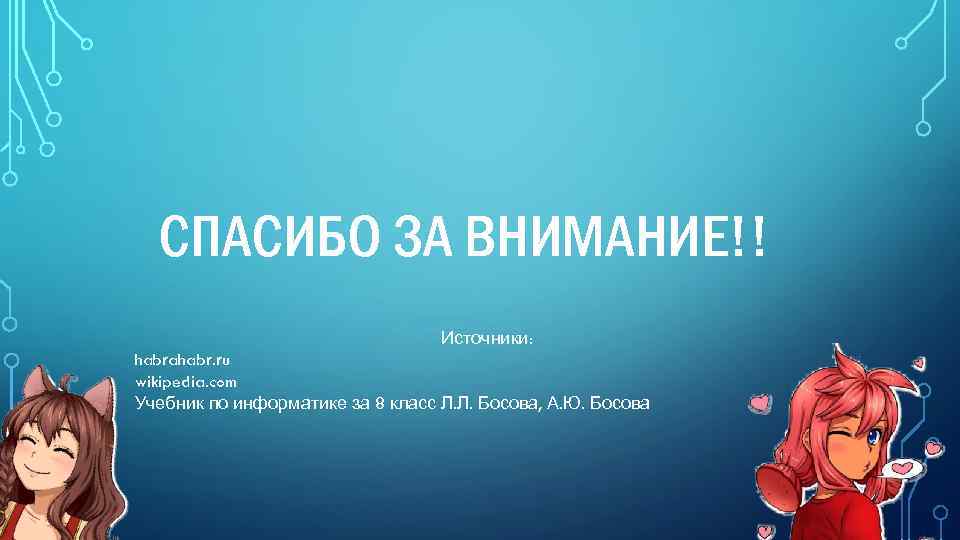 СПАСИБО ЗА ВНИМАНИЕ!!

Источники:

habrahabr.ru
wikipedia.com
Учебник по информатике за 8 класс Л.Л. Босова, А.Ю. Босова